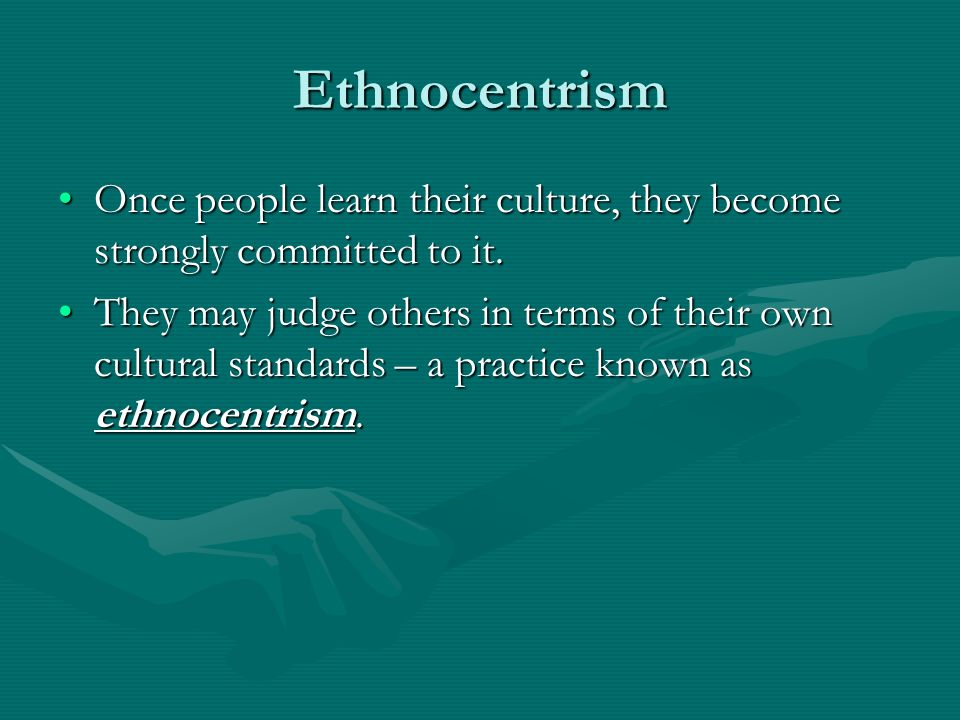 Ethnocentrism

• Once people learn their culture, they become strongly committed to it.

• They may judge others in terms of their own cultural standards – a practice known as ethnocentrism.